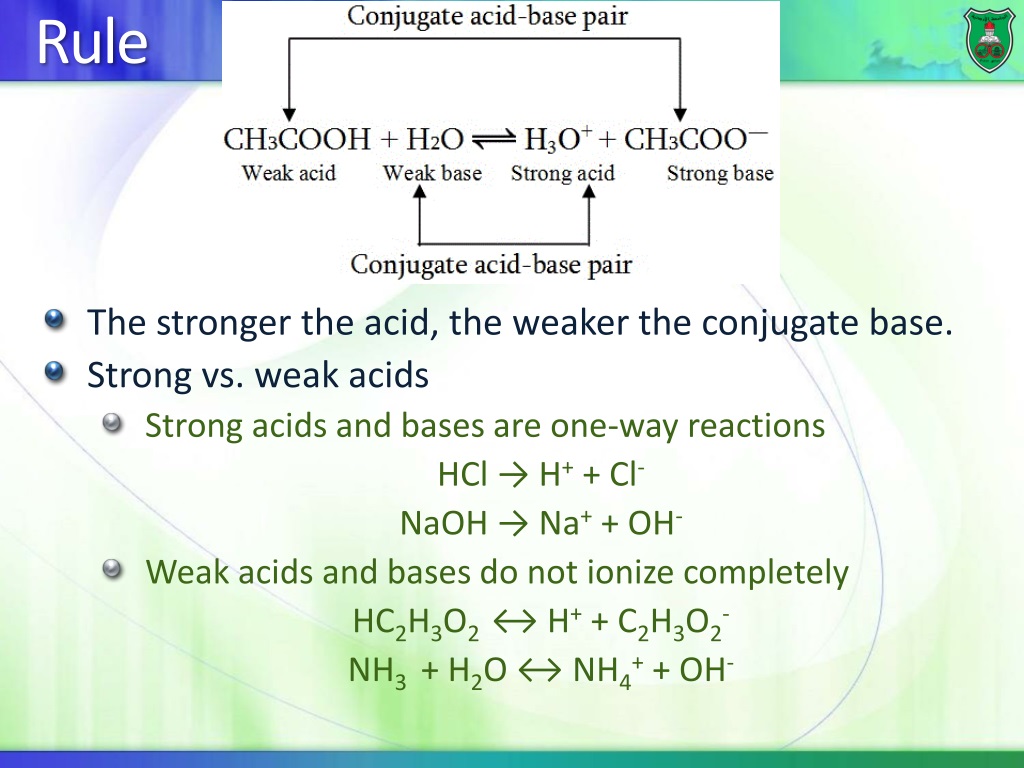 Rule

Conjugate acid-base pair

$CH_3COOH + H_2O \rightleftharpoons H_3O^+ + CH_3COO^-$

Weak acid Weak base Strong acid Strong base

Conjugate acid-base pair

The stronger the acid, the weaker the conjugate base.

Strong vs. weak acids

Strong acids and bases are one-way reactions

$HCl \rightarrow H^+ + Cl^-$

$NaOH \rightarrow Na^+ + OH^-$

Weak acids and bases do not ionize completely

$HC_2H_3O_2 \leftrightarrow H^+ + C_2H_3O_2^-$

$NH_3 + H_2O \leftrightarrow NH_4^+ + OH^-$